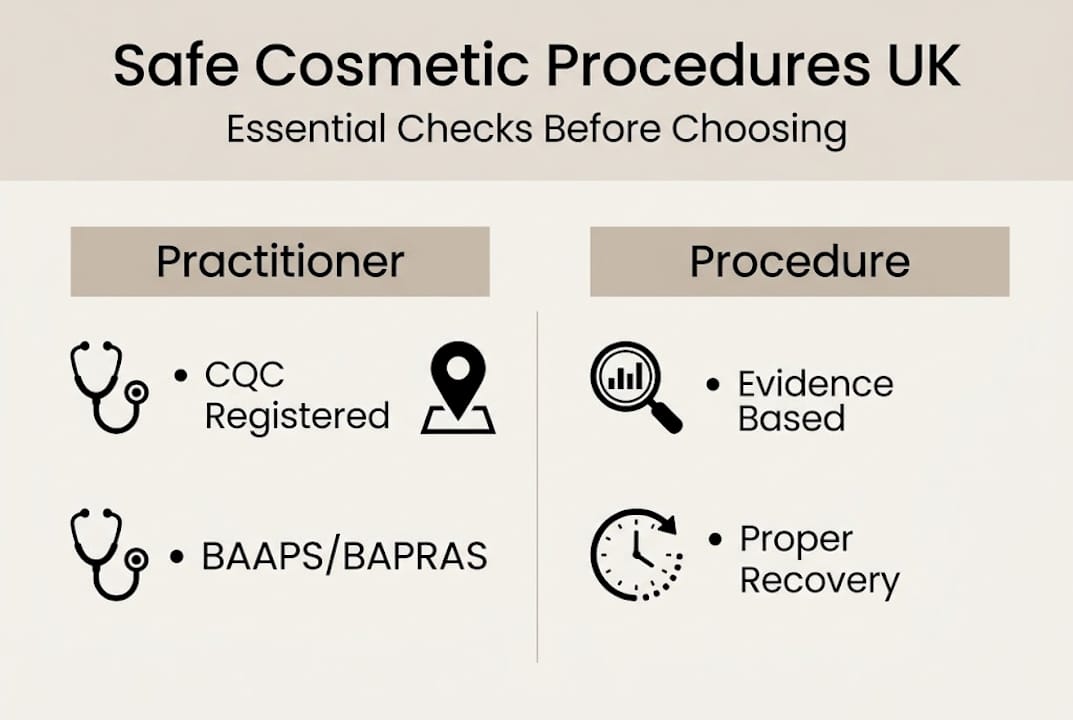 Safe Cosmetic Procedures UK

Essential Checks Before Choosing

Practitioner

• CQC Registered

• BAAPS/BAPRAS

Procedure

• Evidence Based

• Proper Recovery